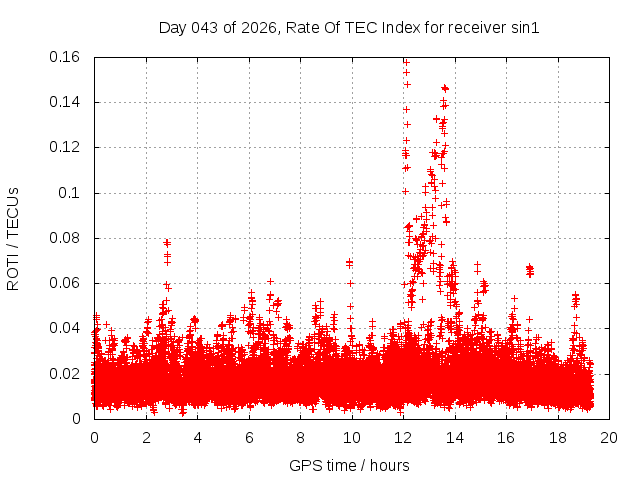 Day 043 of 2026, Rate Of TEC Index for receiver sin1

ROTI / TECUs

0.16
0.14
0.12
0.1
0.08
0.06
0.04
0.02
0

0 2 4 6 8 10 12 14 16 18 20

GPS time / hours